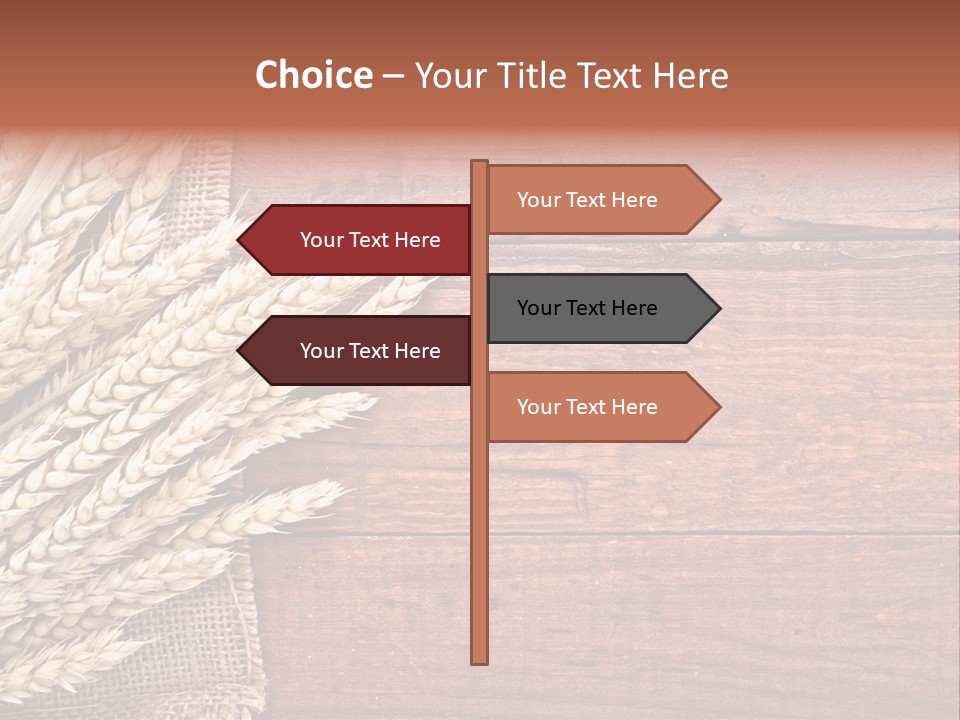 Choice – Your Title Text Here

Your Text Here

Your Text Here

Your Text Here

Your Text Here

Your Text Here